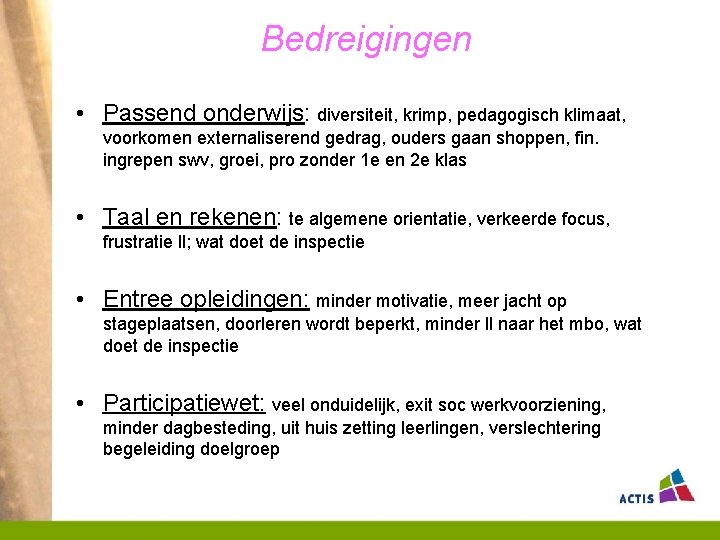 Bedreigingen

• Passend onderwijs: diversiteit, krimp, pedagogisch klimaat, voorkomen externaliserend gedrag, ouders gaan shoppen, fin. ingrepen swv, groei, pro zonder 1e en 2e klas

• Taal en rekenen: te algemene orientatie, verkeerde focus, frustratie ll; wat doet de inspectie

• Entree opleidingen: minder motivatie, meer jacht op stageplaatsen, doorleren wordt beperkt, minder ll naar het mbo, wat doet de inspectie

• Participatiewet: veel onduidelijk, exit soc werkvoorziening, minder dagbesteding, uit huis zetting leerlingen, verslechtering begeleiding doelgroep

ACTIS